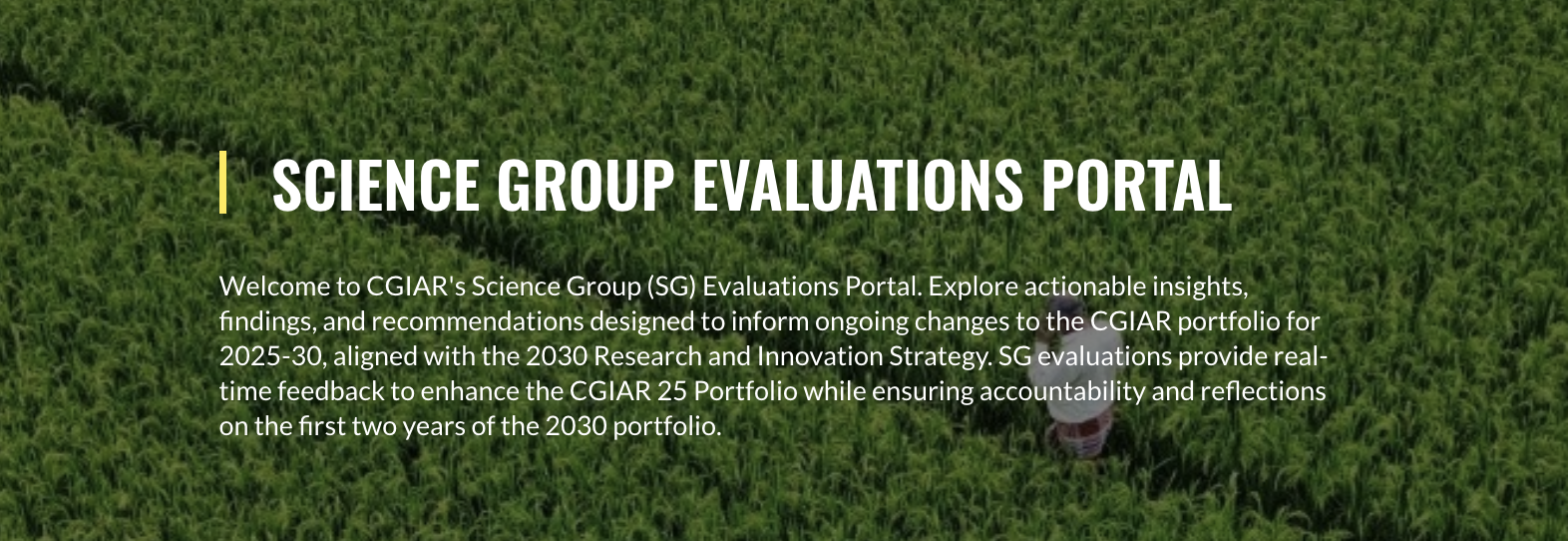 SCIENCE GROUP EVALUATIONS PORTAL

Welcome to CGIAR's Science Group (SG) Evaluations Portal. Explore actionable insights, findings, and recommendations designed to inform ongoing changes to the CGIAR portfolio for 2025-30, aligned with the 2030 Research and Innovation Strategy. SG evaluations provide real-time feedback to enhance the CGIAR 25 Portfolio while ensuring accountability and reflections on the first two years of the 2030 portfolio.